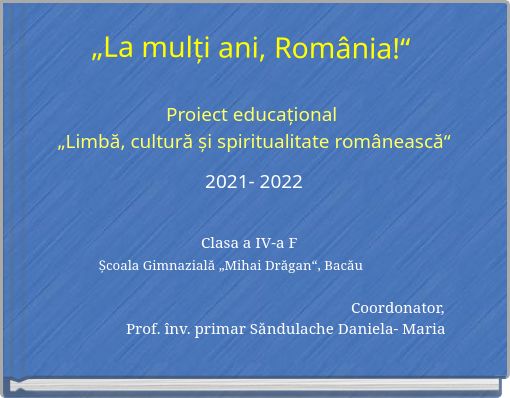 „La mulți ani, România!“

Proiect educațional
„Limbă, cultură și spiritualitate românească“

2021- 2022

Clasa a IV-a F
Școala Gimnazială „Mihai Drăgan“, Bacău

Coordonator,
Prof. înv. primar Săndulache Daniela- Maria